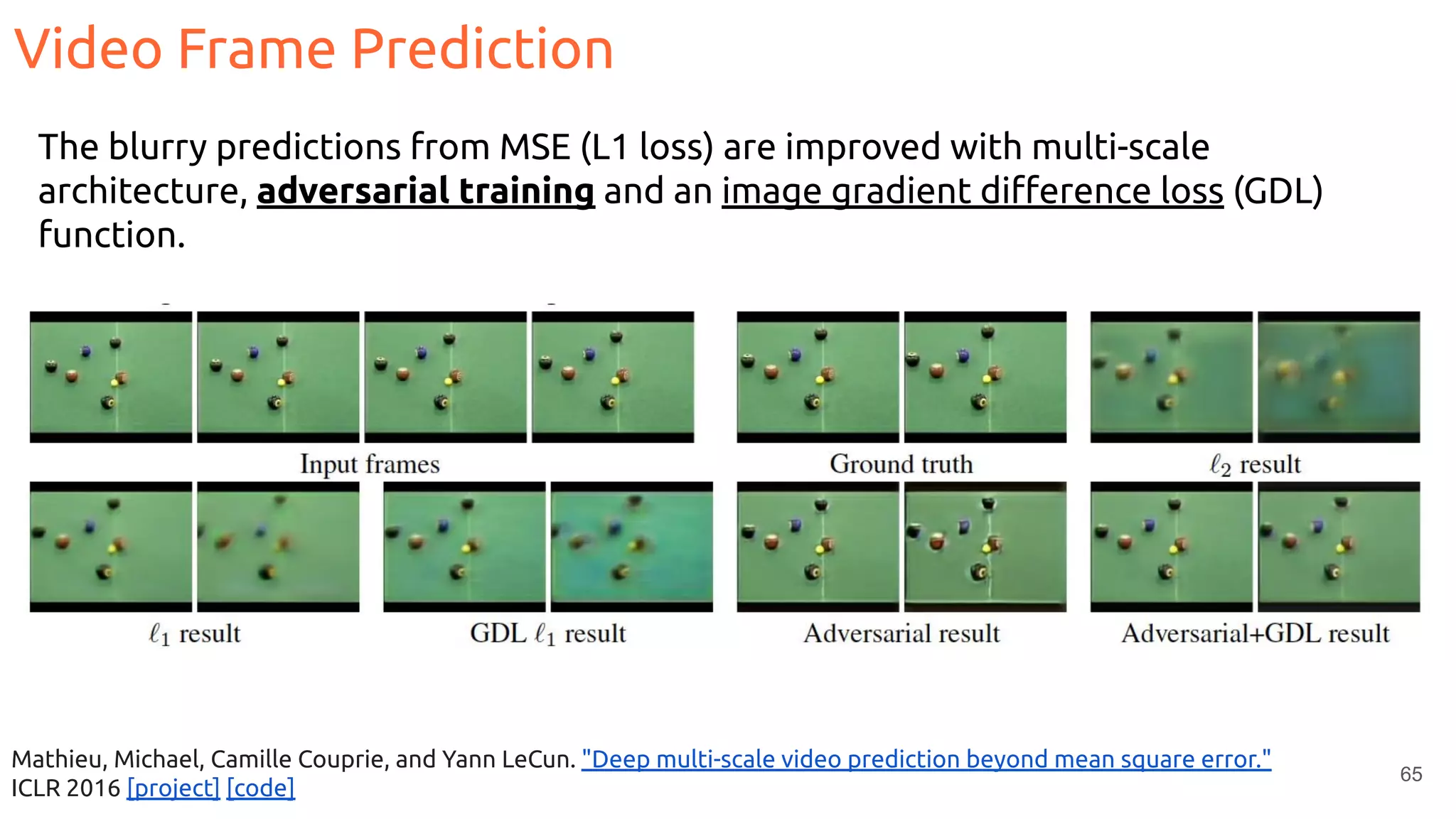 Video Frame Prediction

The blurry predictions from MSE (L1 loss) are improved with multi-scale architecture, adversarial training and an image gradient difference loss (GDL) function.

Input frames

Ground truth

$\ell_2$ result

$\ell_1$ result

GDL $\ell_1$ result

Adversarial result

Adversarial+GDL result

Mathieu, Michael, Camille Couprie, and Yann LeCun. "Deep multi-scale video prediction beyond mean square error." ICLR 2016 [project] [code]

65